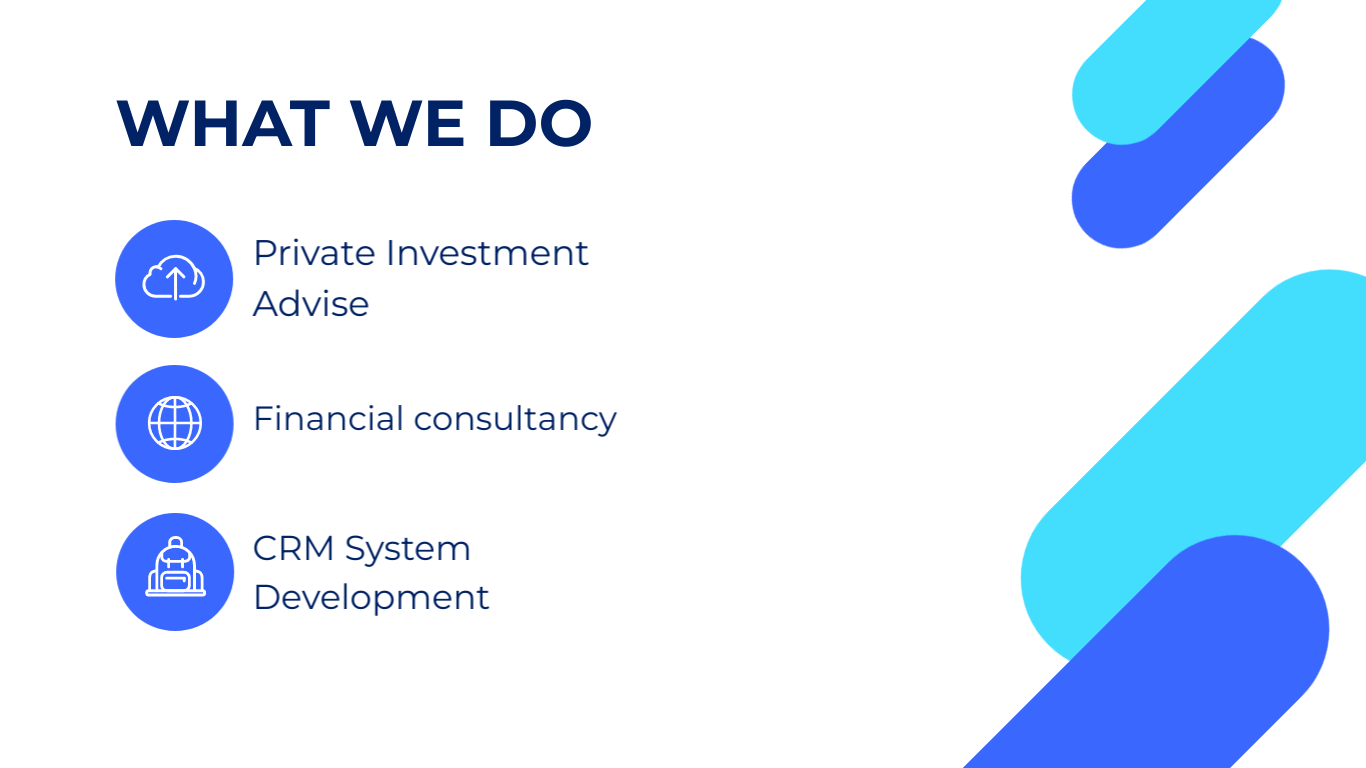 WHAT WE DO

Private Investment Advise

Financial consultancy

CRM System Development